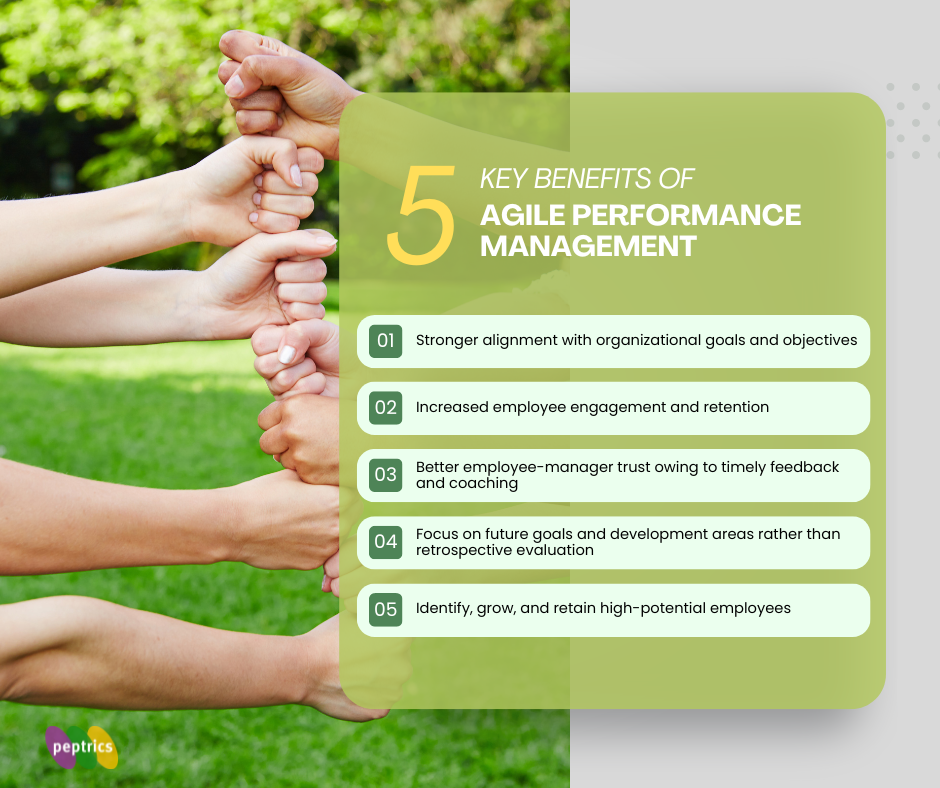 5 KEY BENEFITS OF
AGILE PERFORMANCE MANAGEMENT

01 Stronger alignment with organizational goals and objectives

02 Increased employee engagement and retention

03 Better employee-manager trust owing to timely feedback and coaching

04 Focus on future goals and development areas rather than retrospective evaluation

05 Identify, grow, and retain high-potential employees

peptrics